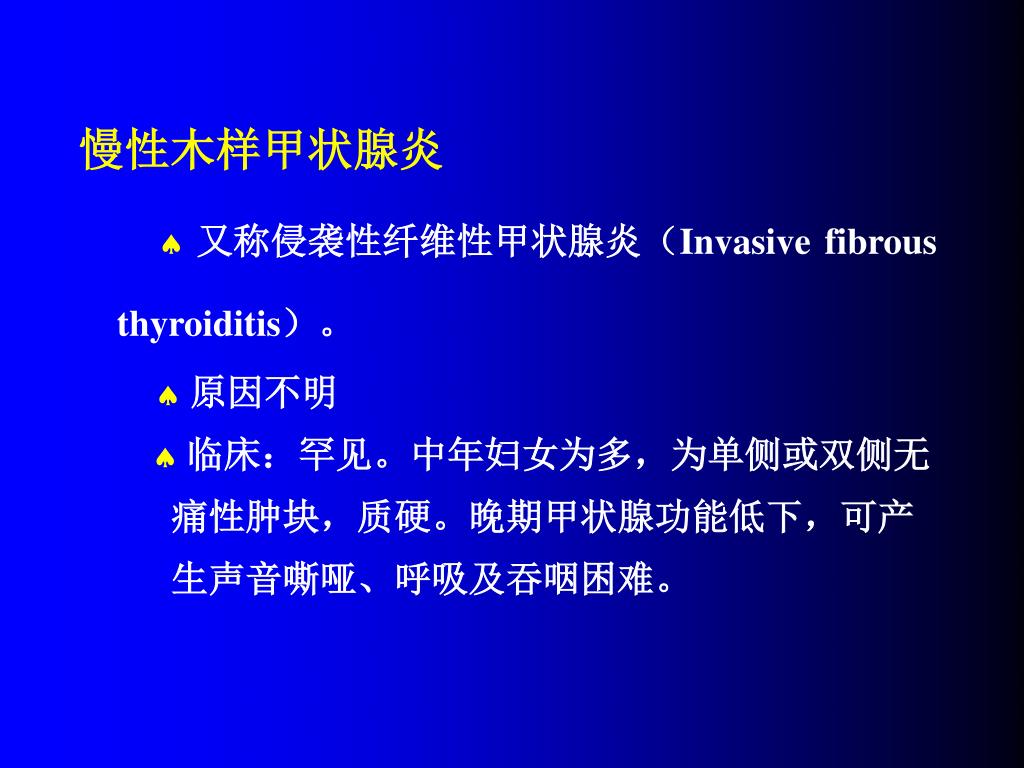 慢性木样甲状腺炎

♠ 又称侵袭性纤维性甲状腺炎（Invasive fibrous thyroiditis）。

♠ 原因不明

♠ 临床：罕见。中年妇女为多，为单侧或双侧无痛性肿块，质硬。晚期甲状腺功能低下，可产生声音嘶哑、呼吸及吞咽困难。